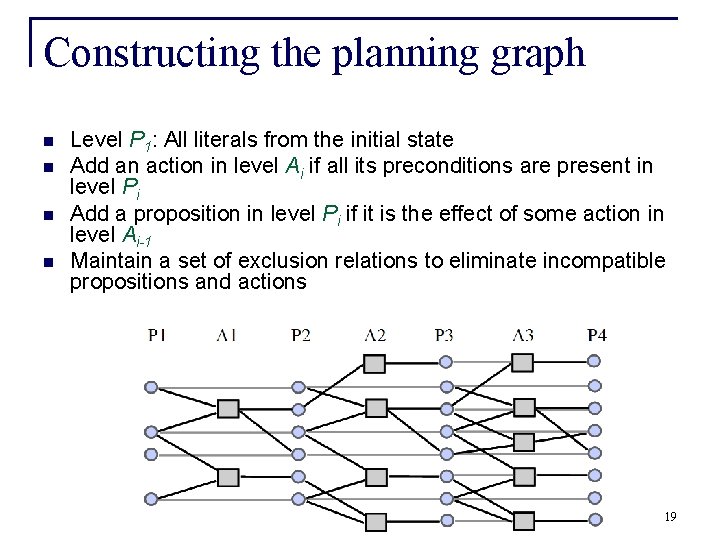 Constructing the planning graph

- Level $P_1$: All literals from the initial state
- Add an action in level $A_i$ if all its preconditions are present in level $P_i$
- Add a proposition in level $P_i$ if it is the effect of some action in level $A_{i-1}$
- Maintain a set of exclusion relations to eliminate incompatible propositions and actions

P1 A1 P2 A2 P3 A3 P4

19